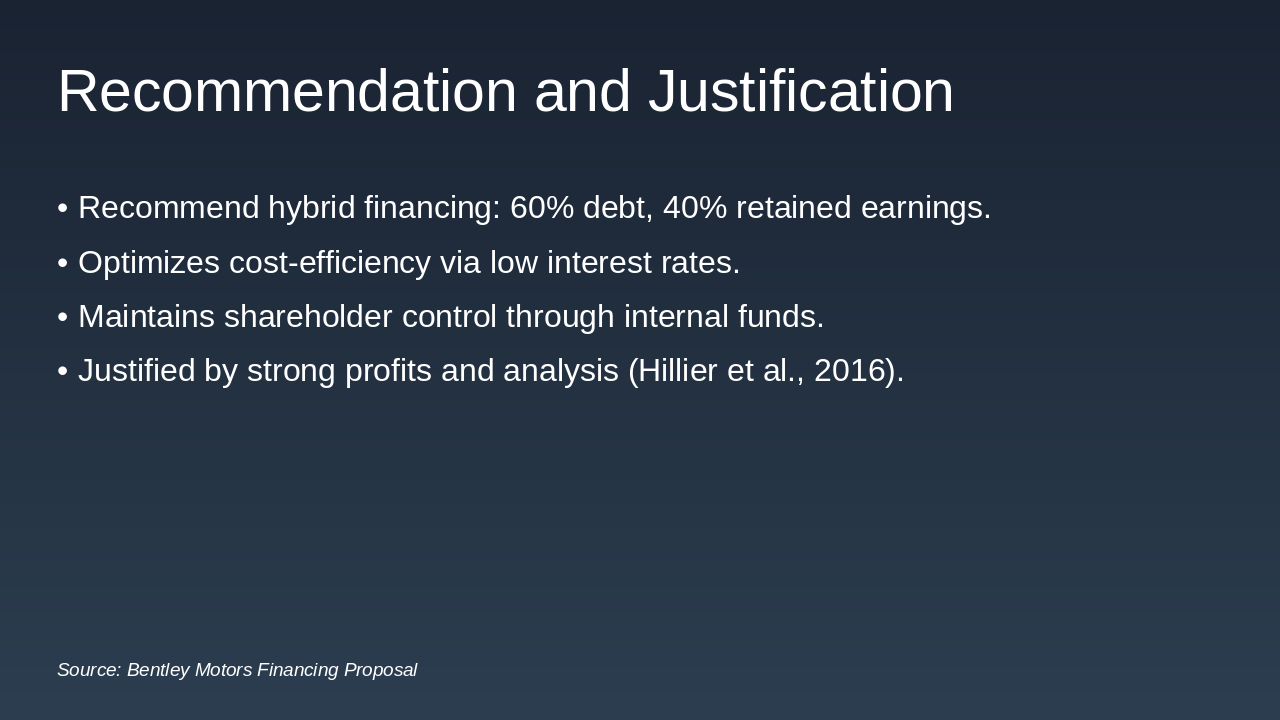 Recommendation and Justification

• Recommend hybrid financing: 60% debt, 40% retained earnings.
• Optimizes cost-efficiency via low interest rates.
• Maintains shareholder control through internal funds.
• Justified by strong profits and analysis (Hillier et al., 2016).

Source: Bentley Motors Financing Proposal